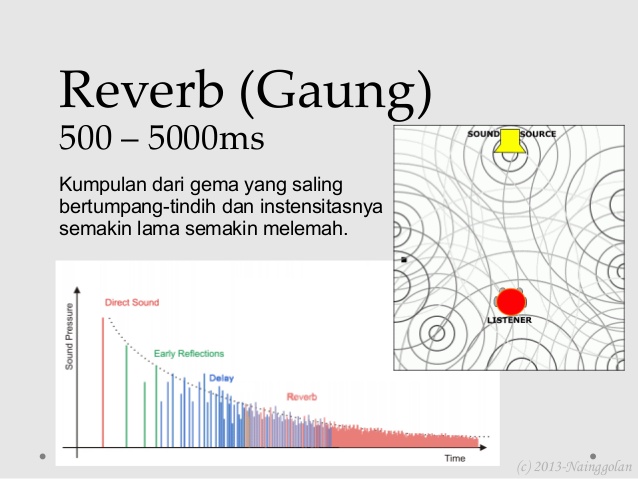 Reverb (Gaung)
500 – 5000ms

Kumpulan dari gema yang saling bertumpang-tindih dan instensitasnya semakin lama semakin melemah.

SOUND SOURCE

LISTENER

Sound Pressure

Direct Sound

Early Reflections

Delay

Reverb

Time

(c) 2013-Nainggolan